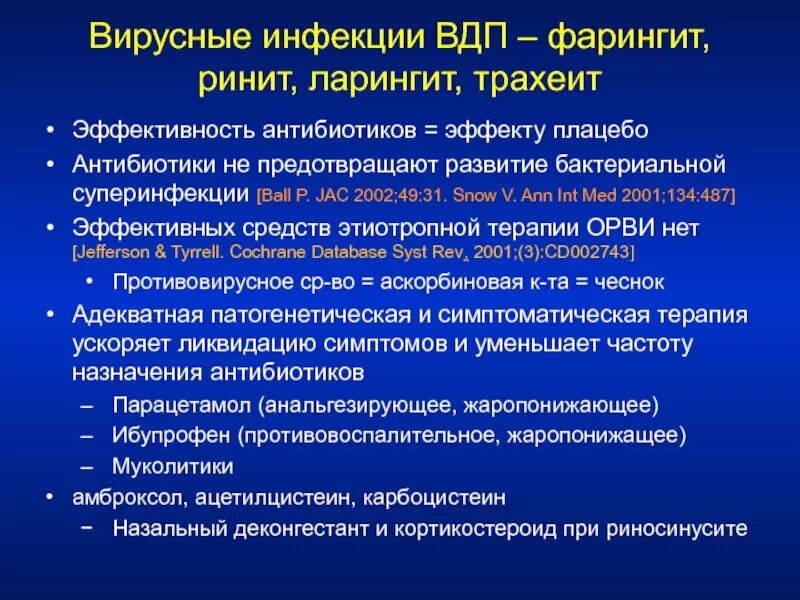 Вирусные инфекции ВДП – фарингит, ринит, ларингит, трахеит

• Эффективность антибиотиков = эффекту плацебо
• Антибиотики не предотвращают развитие бактериальной суперинфекции [Ball P. JAC 2002;49:31. Snow V. Ann Int Med 2001;134:487]
• Эффективных средств этиотропной терапии ОРВИ нет [Jefferson & Tyrrell. Cochrane Database Syst Rev. 2001;(3):CD002743]
  • Противовирусное ср-во = аскорбиновая к-та = чеснок
• Адекватная патогенетическая и симптоматическая терапия ускоряет ликвидацию симптомов и уменьшает частоту назначения антибиотиков
  – Парацетамол (анальгезирующее, жаропонижающее)
  – Ибупрофен (противовоспалительное, жаропонижащее)
  – Муколитики
• амброксол, ацетилцистеин, карбоцистеин
  – Назальный деконгестант и кортикостероид при риносинусите